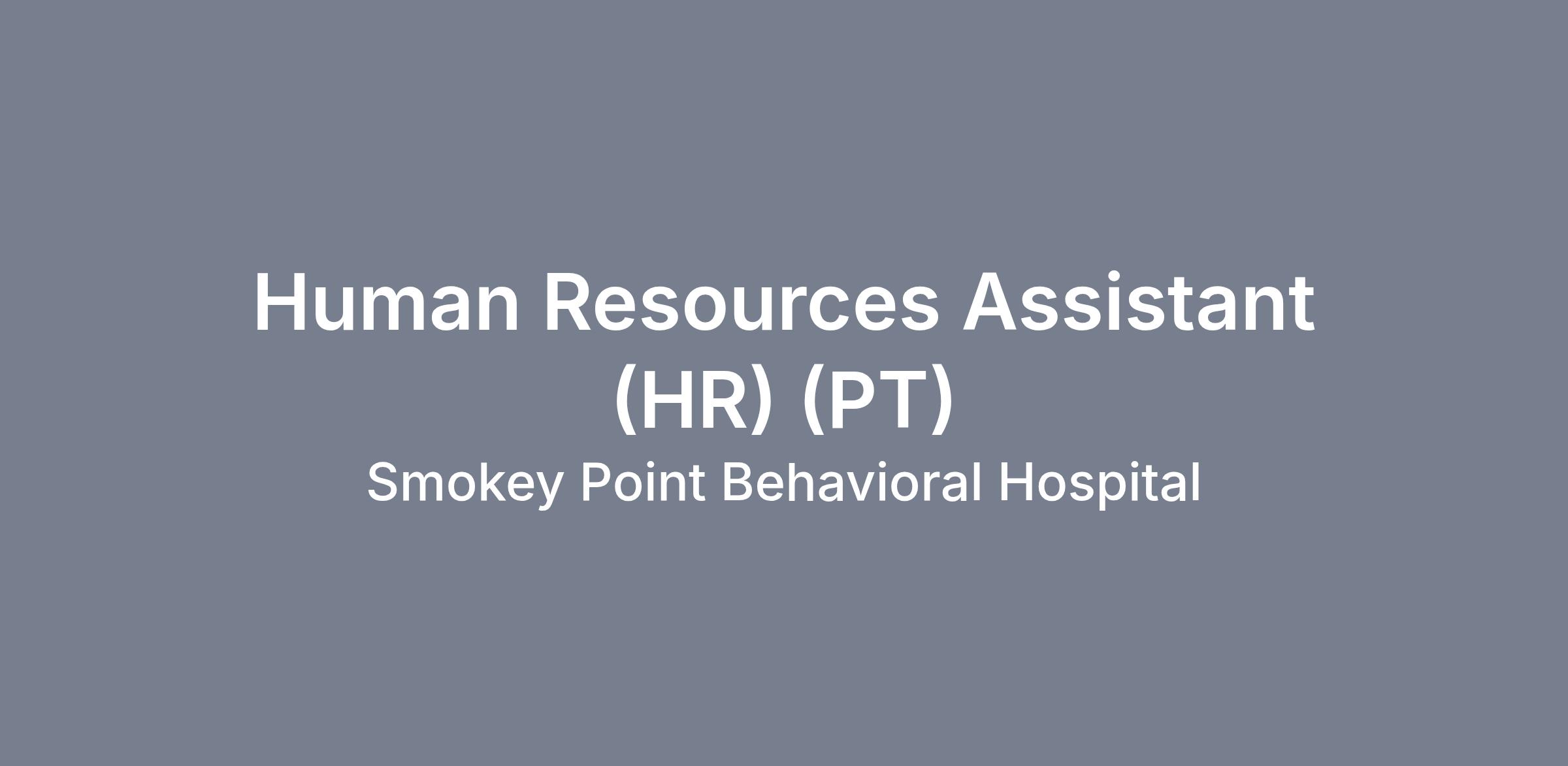 Human Resources Assistant (HR) (PT)

Smokey Point Behavioral Hospital